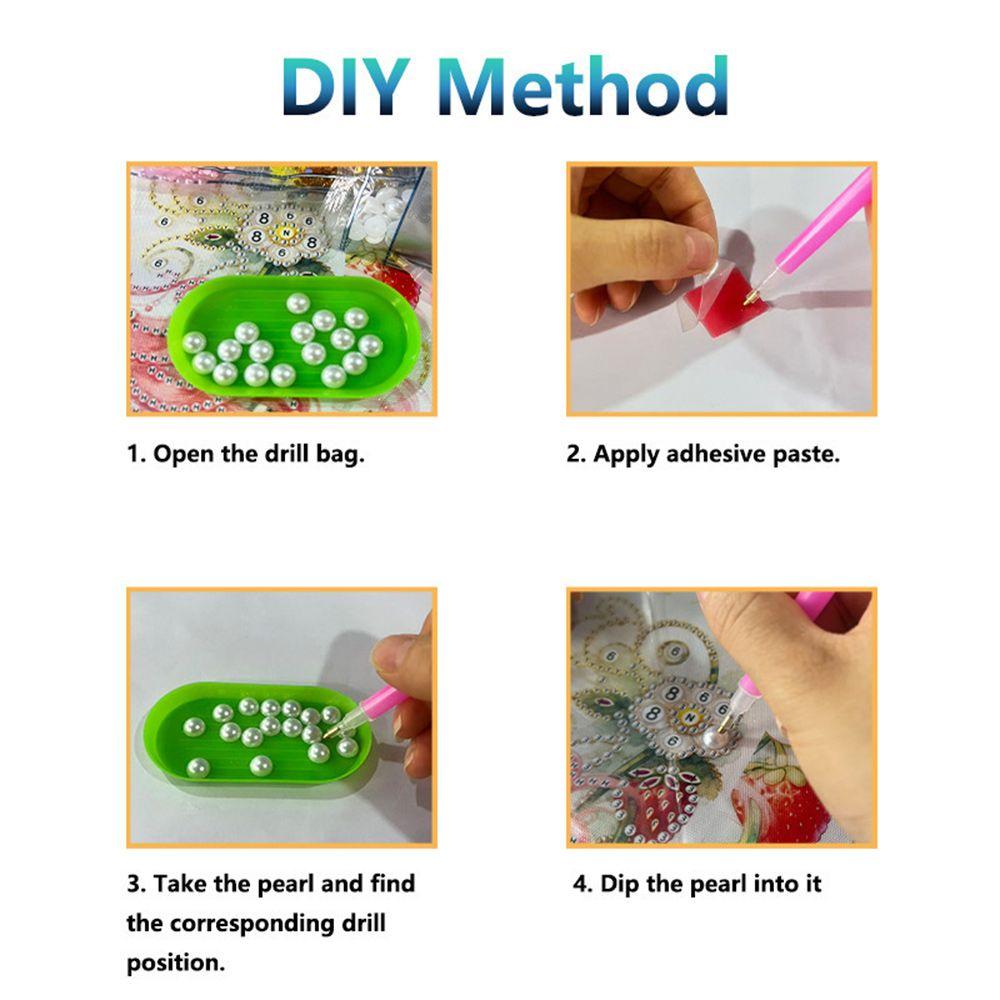 DIY Method

1. Open the drill bag.

2. Apply adhesive paste.

3. Take the pearl and find the corresponding drill position.

4. Dip the pearl into it